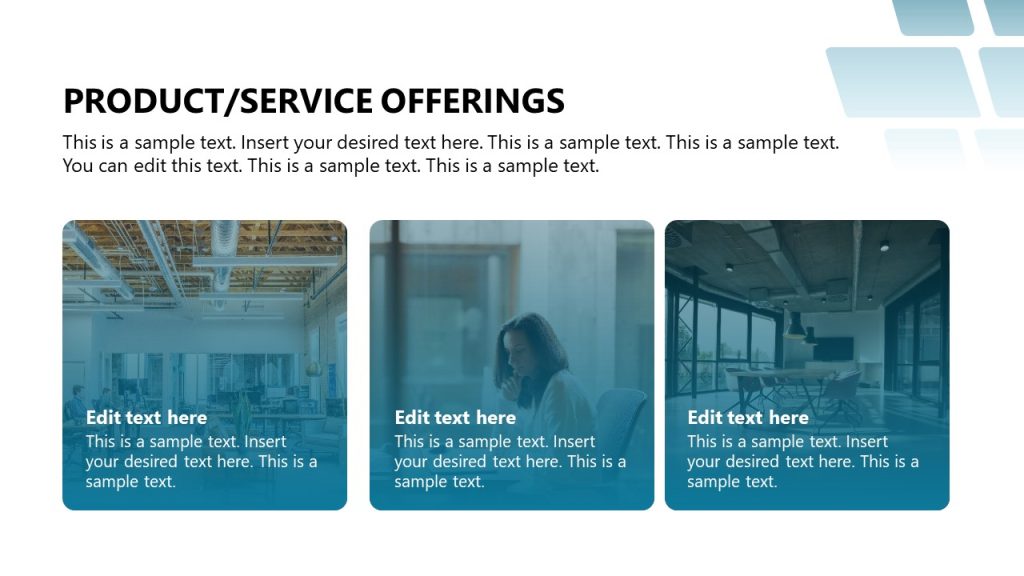 PRODUCT/SERVICE OFFERINGS

This is a sample text. Insert your desired text here. This is a sample text. This is a sample text. You can edit this text. This is a sample text. This is a sample text.

Edit text here

This is a sample text. Insert your desired text here. This is a sample text.

Edit text here

This is a sample text. Insert your desired text here. This is a sample text.

Edit text here

This is a sample text. Insert your desired text here. This is a sample text.